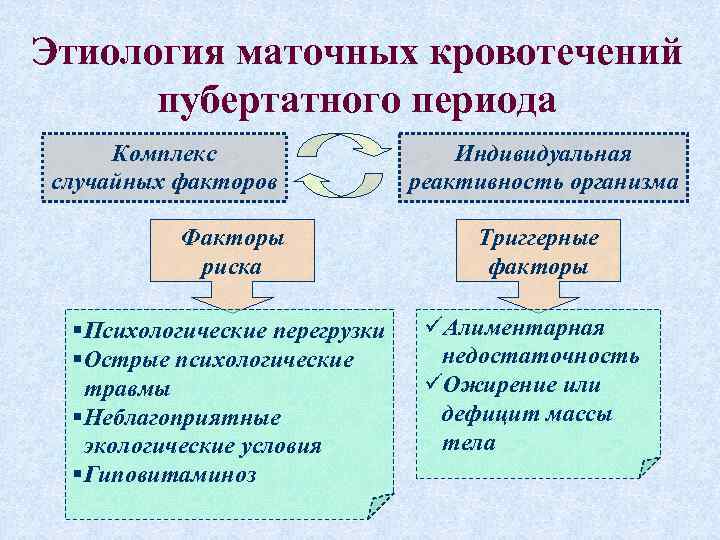 Этиология маточных кровотечений пубертатного периода

Комплекс случайных факторов

Индивидуальная реактивность организма

Факторы риска

Триггерные факторы

▪Психологические перегрузки
▪Острые психологические травмы
▪Неблагоприятные экологические условия
▪Гиповитаминоз

✓Алиментарная недостаточность
✓Ожирение или дефицит массы тела